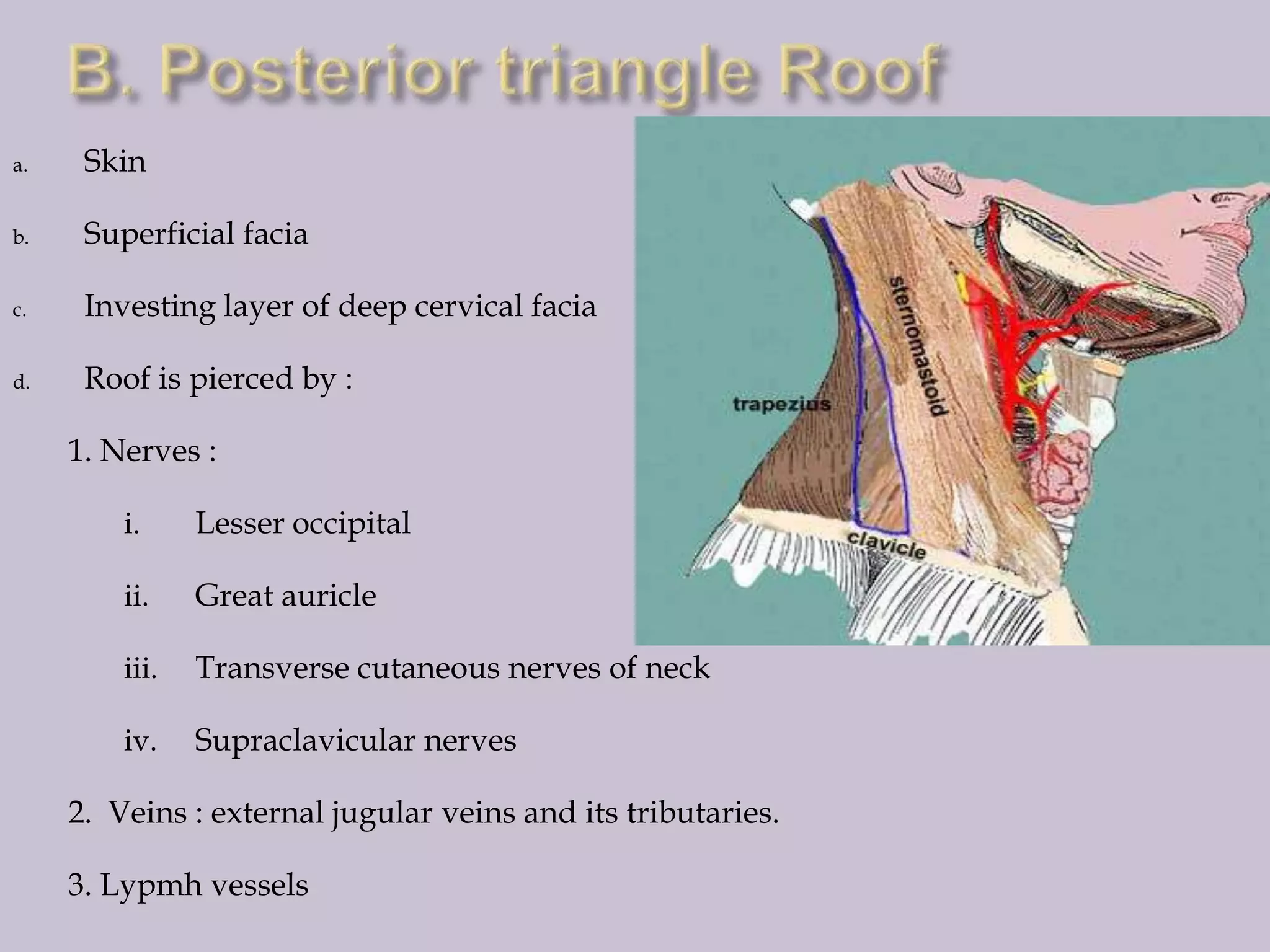 B. Posterior triangle Roof

a. Skin

b. Superficial facia

c. Investing layer of deep cervical facia

d. Roof is pierced by :

1. Nerves :

i. Lesser occipital

ii. Great auricle

iii. Transverse cutaneous nerves of neck

iv. Supraclavicular nerves

2. Veins : external jugular veins and its tributaries.

3. Lypmh vessels

trapezius

sternomastoid

clavicle